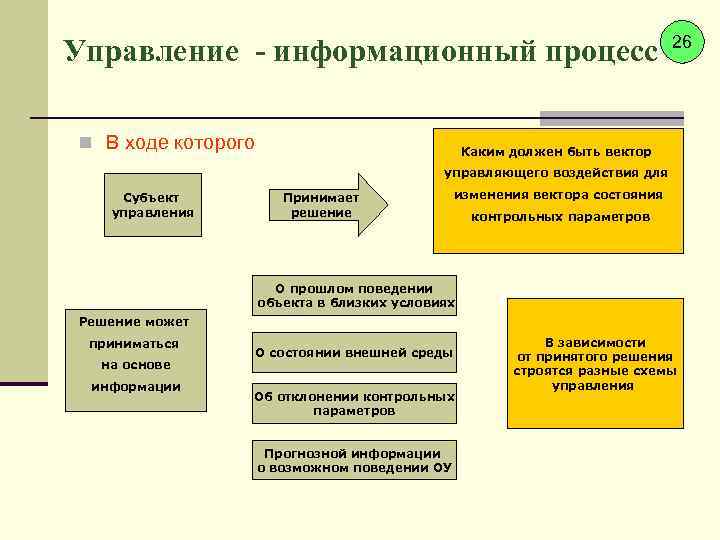 Управление - информационный процесс

26

В ходе которого

Субъект управления

Принимает решение

Каким должен быть вектор управляющего воздействия для изменения вектора состояния контрольных параметров

Решение может приниматься на основе информации

О прошлом поведении объекта в близких условиях

О состоянии внешней среды

Об отклонении контрольных параметров

Прогнозной информации о возможном поведении ОУ

В зависимости от принятого решения строятся разные схемы управления